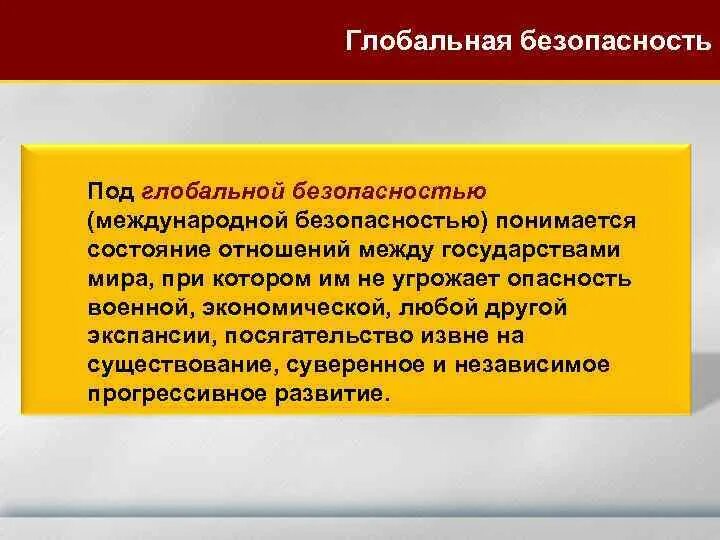 Глобальная безопасность

Под глобальной безопасностью (международной безопасностью) понимается состояние отношений между государствами мира, при котором им не угрожает опасность военной, экономической, любой другой экспансии, посягательство извне на существование, суверенное и независимое прогрессивное развитие.